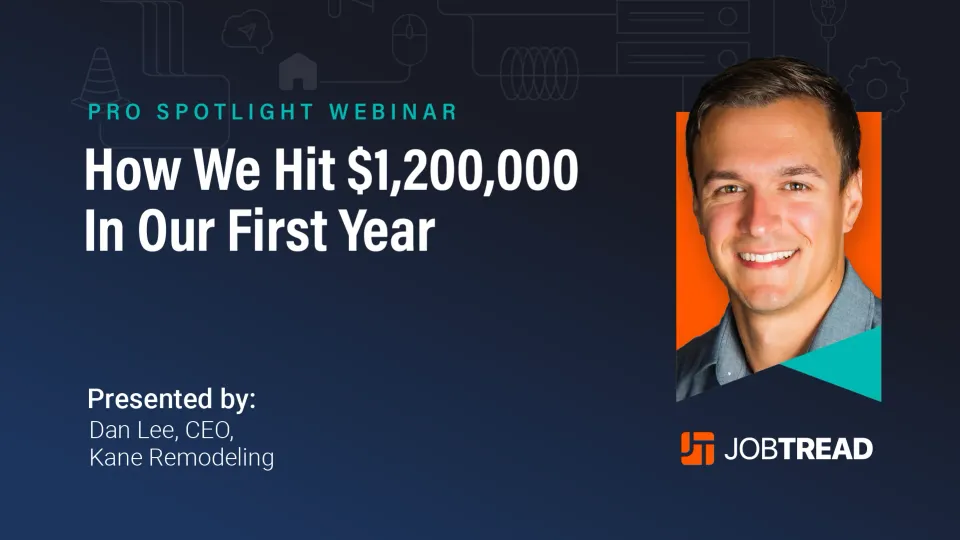 PRO SPOTLIGHT WEBINAR

How We Hit \$1,200,000 In Our First Year

Presented by:
Dan Lee, CEO,
Kane Remodeling

JOBTREAD